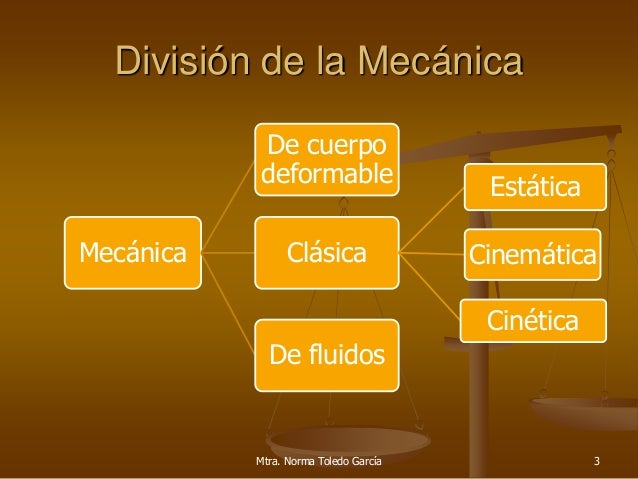 División de la Mecánica

Mecánica

De cuerpo deformable

Clásica

De fluidos

Estática

Cinemática

Cinética

Mtra. Norma Toledo García

3